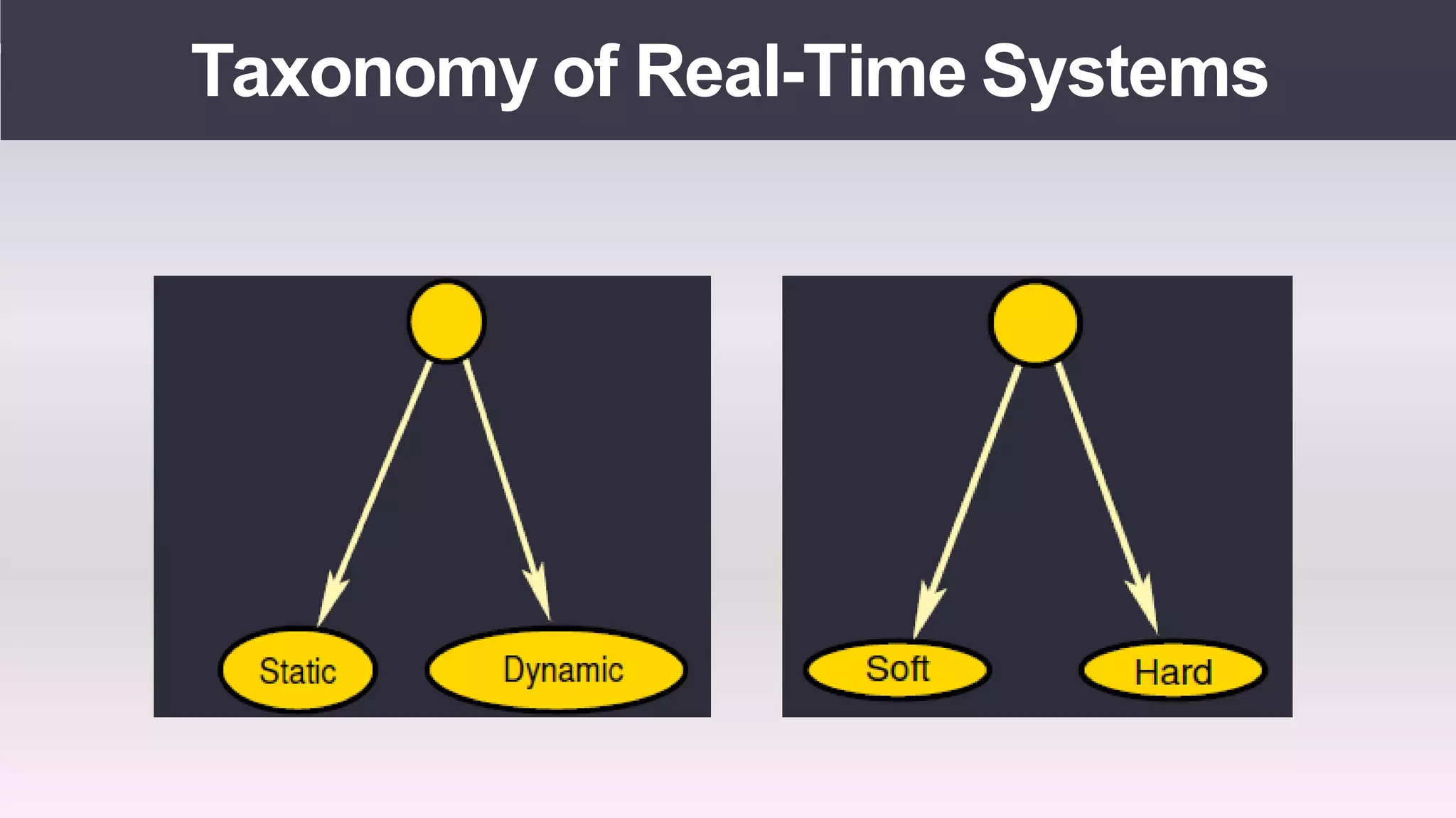 Taxonomy of Real-Time Systems

Static
Dynamic

Soft
Hard